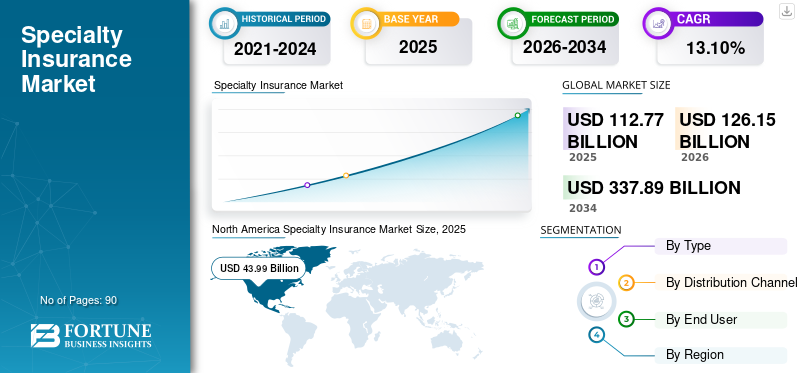 Specialty Insurance Market

No of Pages: 90

FORTUNE BUSINESS INSIGHTS

HISTORICAL PERIOD
2021-2024

BASE YEAR
2025

FORECAST PERIOD
2026-2034

CAGR
13.10%

Specialty Insurance Market

GLOBAL MARKET SIZE

USD 112.77 BILLION
2025

USD 126.15 BILLION
2026

USD 337.89 BILLION
2034

North America Specialty Insurance Market Size, 2025

USD 43.99 Billion

SEGMENTATION

1 By Type
2 By Distribution Channel
3 By End User
4 By Region